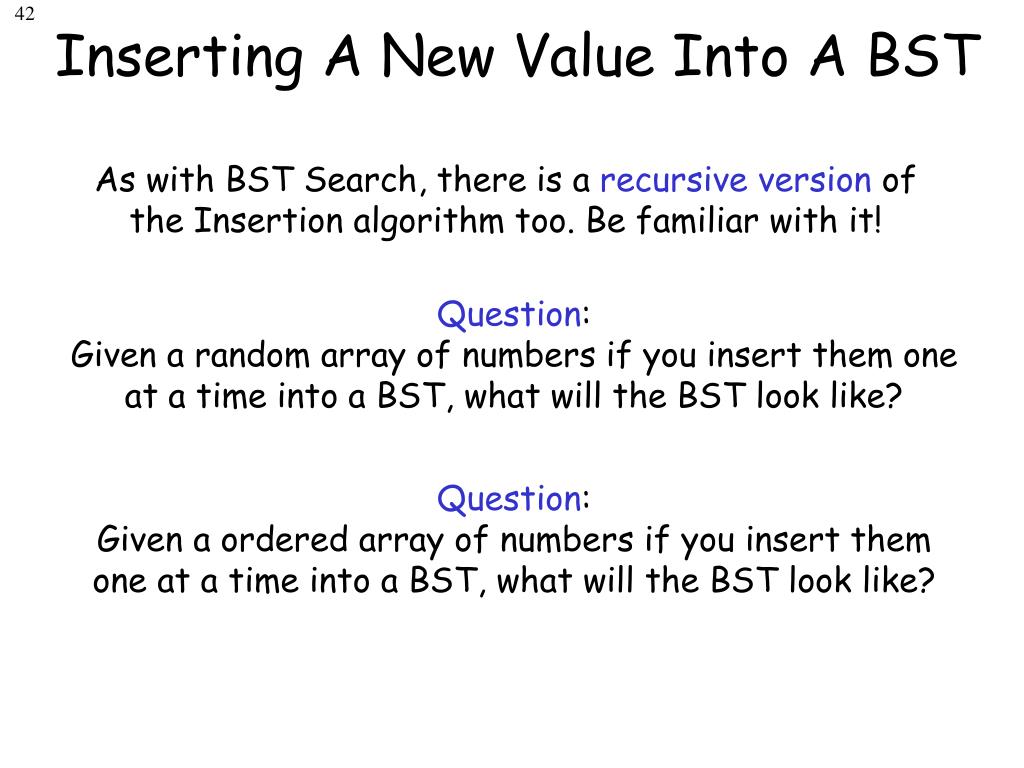 42

Inserting A New Value Into A BST

As with BST Search, there is a recursive version of the Insertion algorithm too. Be familiar with it!

Question:
Given a random array of numbers if you insert them one at a time into a BST, what will the BST look like?

Question:
Given a ordered array of numbers if you insert them one at a time into a BST, what will the BST look like?